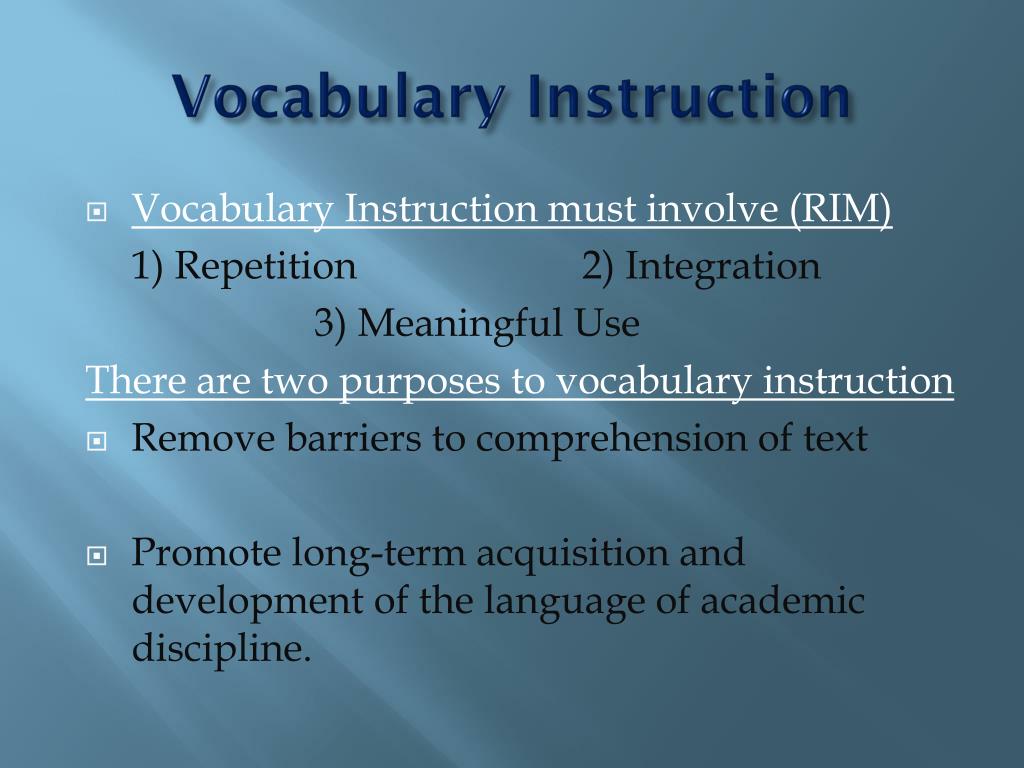 Vocabulary Instruction

Vocabulary Instruction must involve (RIM)
1) Repetition 2) Integration
3) Meaningful Use

There are two purposes to vocabulary instruction

Remove barriers to comprehension of text

Promote long-term acquisition and development of the language of academic discipline.